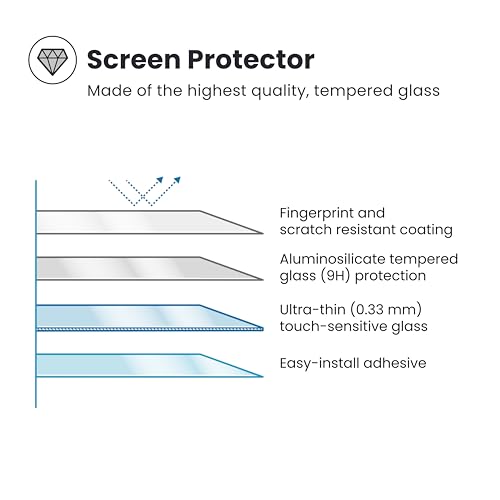 Screen Protector

Made of the highest quality, tempered glass

Fingerprint and scratch resistant coating

Aluminosilicate tempered glass (9H) protection

Ultra-thin (0.33 mm) touch-sensitive glass

Easy-install adhesive